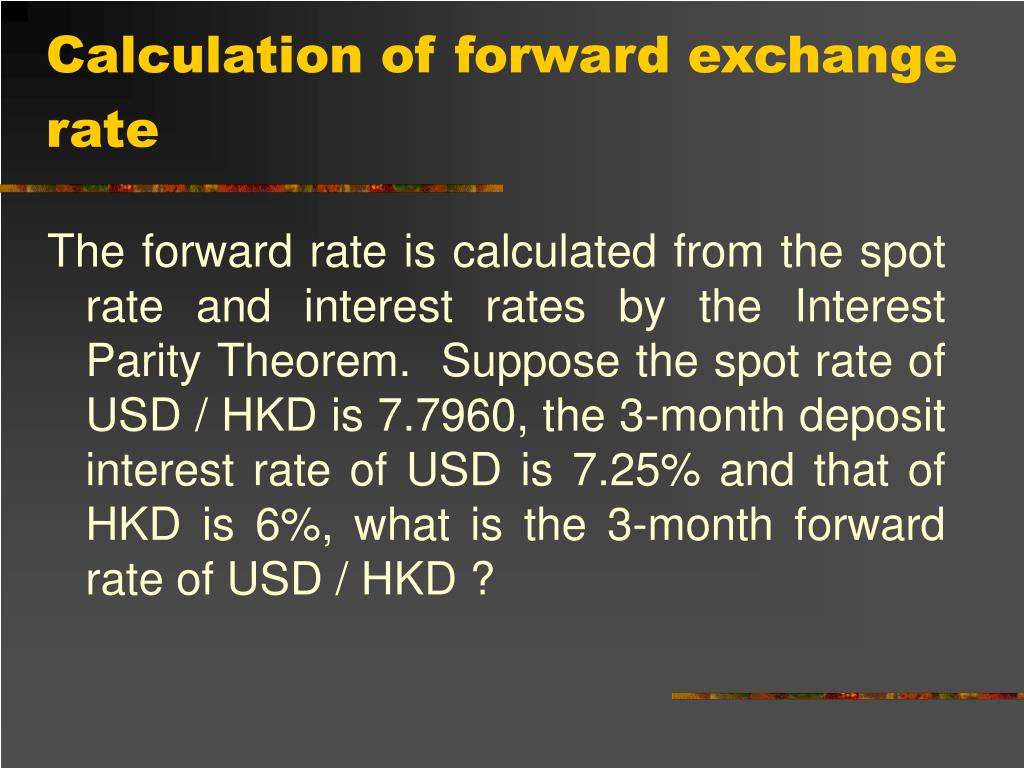 Calculation of forward exchange rate

The forward rate is calculated from the spot rate and interest rates by the Interest Parity Theorem. Suppose the spot rate of USD / HKD is 7.7960, the 3-month deposit interest rate of USD is 7.25% and that of HKD is 6%, what is the 3-month forward rate of USD / HKD ?